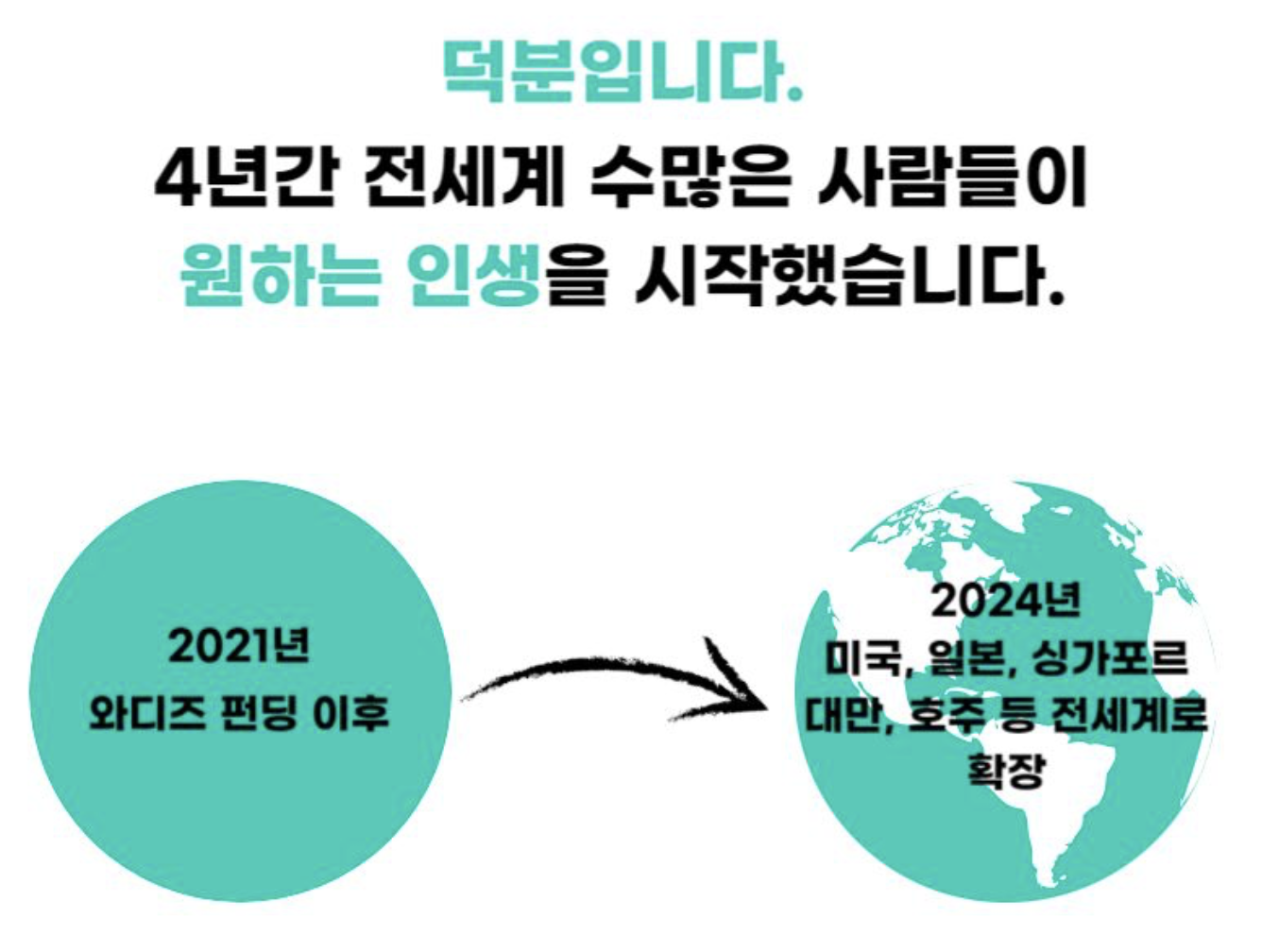 덕분입니다.
4년간 전세계 수많은 사람들이
원하는 인생을 시작했습니다.

2021년
와디즈 펀딩 이후

2024년
미국, 일본, 싱가포르
대만, 호주 등 전세계로
확장